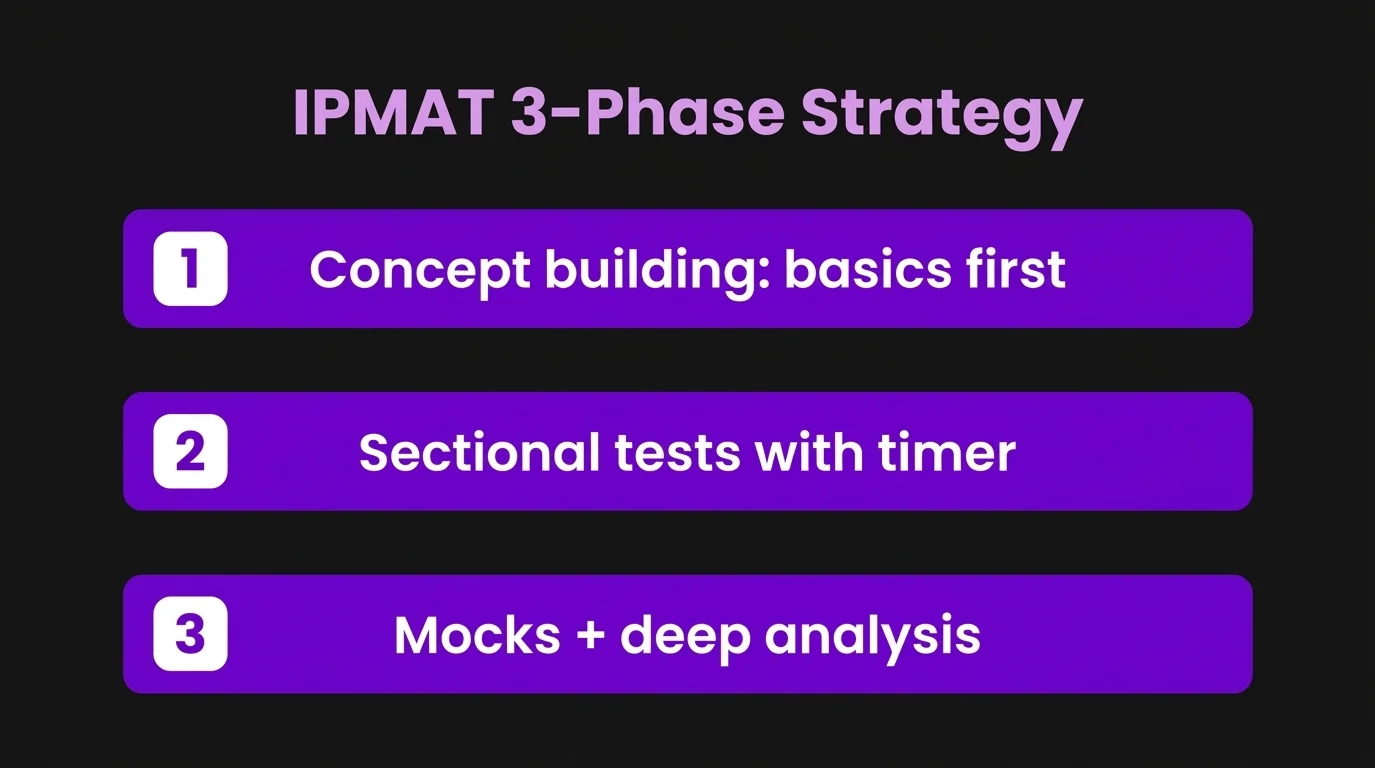 IPMAT 3-Phase Strategy

1 Concept building: basics first

2 Sectional tests with timer

3 Mocks + deep analysis